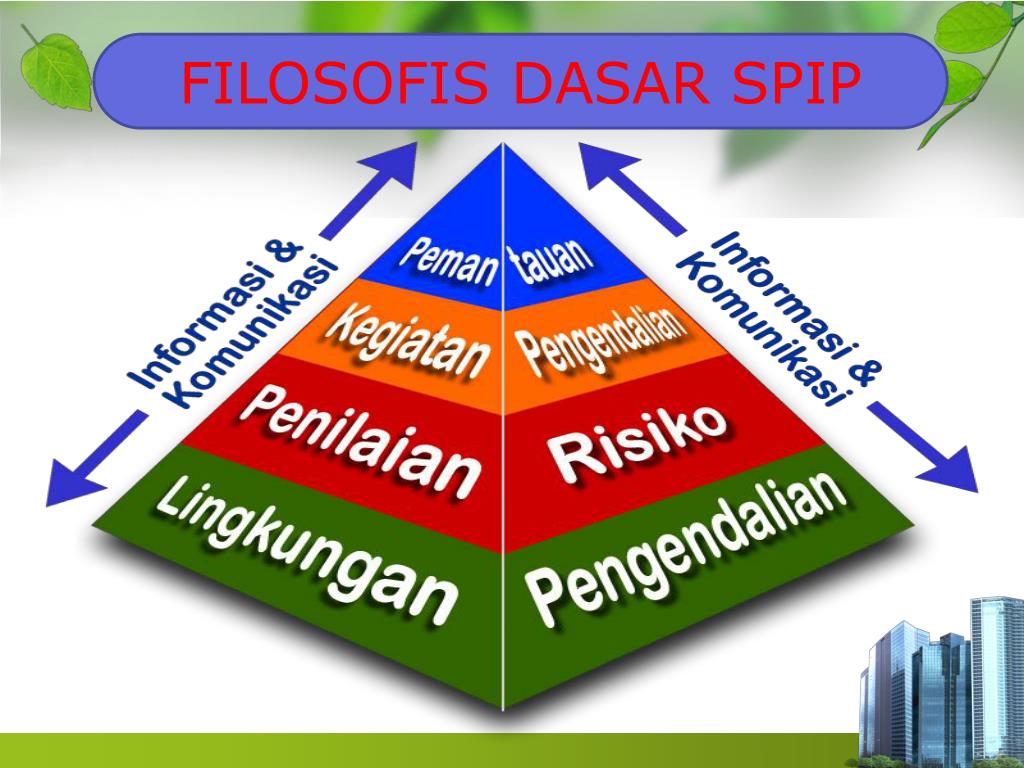 FILOSOFIS DASAR SPIP

Informasi & Komunikasi

Peman tauan

Kegiatan Pengendalian

Penilaian Risiko

Lingkungan Pengendalian

Informasi & Komunikasi